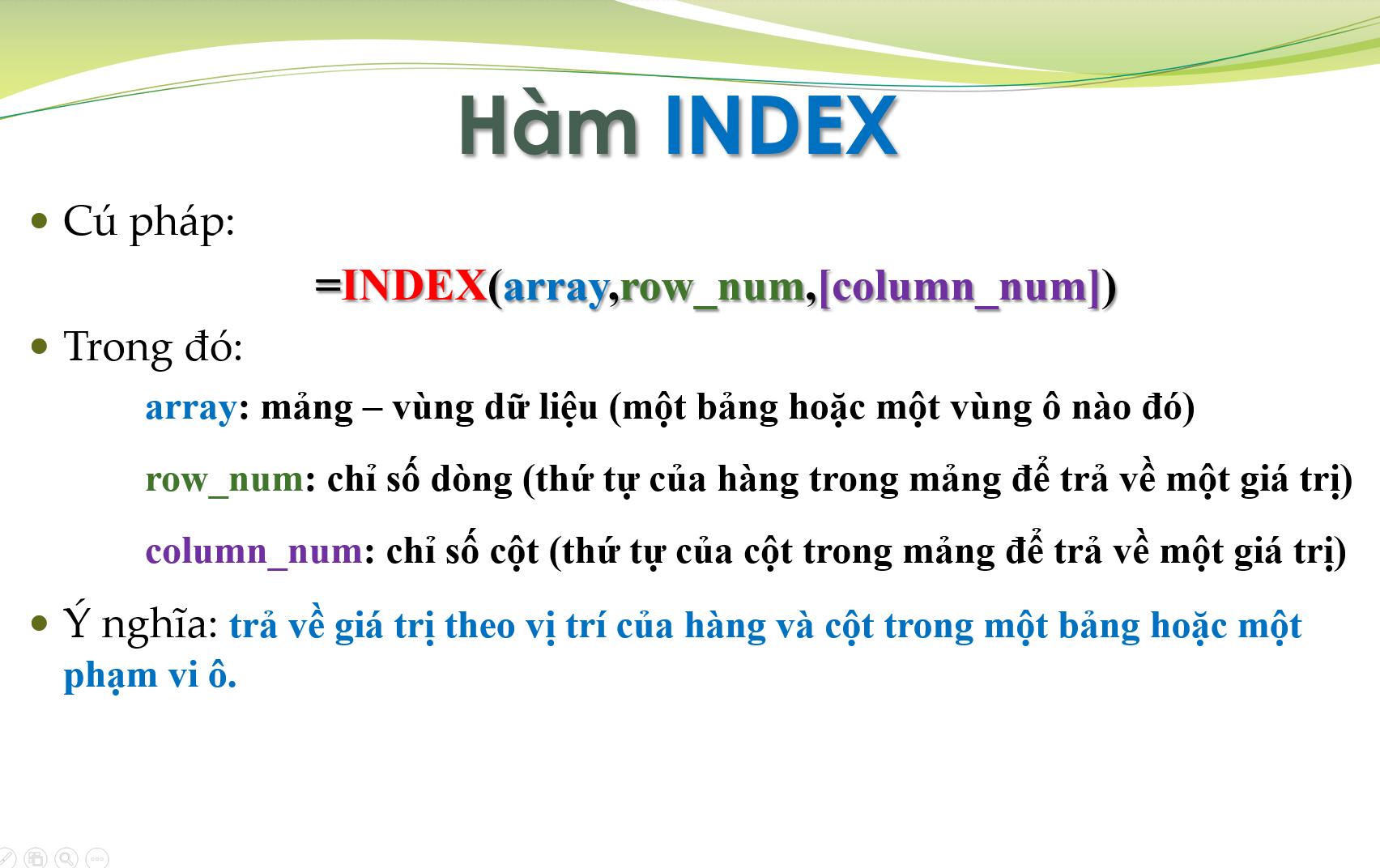 Hàm INDEX

• Cú pháp:

=INDEX(array,row_num,[column_num])

• Trong đó:

array: mảng – vùng dữ liệu (một bảng hoặc một vùng ô nào đó)

row_num: chỉ số dòng (thứ tự của hàng trong mảng để trả về một giá trị)

column_num: chỉ số cột (thứ tự của cột trong mảng để trả về một giá trị)

• Ý nghĩa: trả về giá trị theo vị trí của hàng và cột trong một bảng hoặc một phạm vi ô.